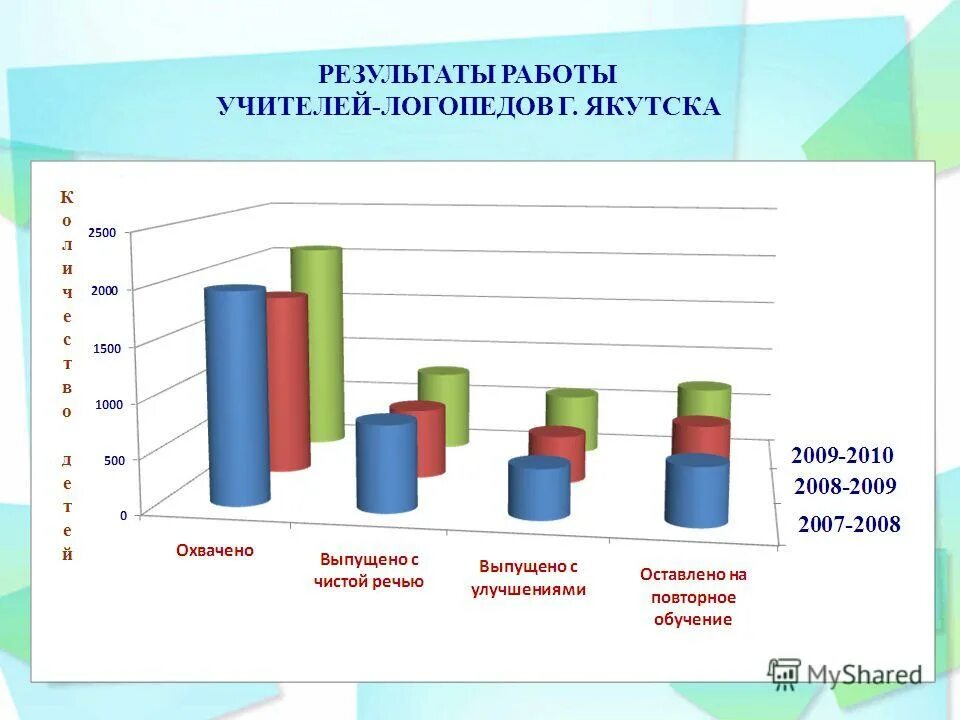 РЕЗУЛЬТАТЫ РАБОТЫ
УЧИТЕЛЕЙ-ЛОГОПЕДОВ Г. ЯКУТСКА

Количество детей

2500
2000
1500
1000
500
0

Охвачено
Выпущено с чистой речью
Выпущено с улучшениями
Оставлено на повторное обучение

2009-2010
2008-2009
2007-2008

MyShared